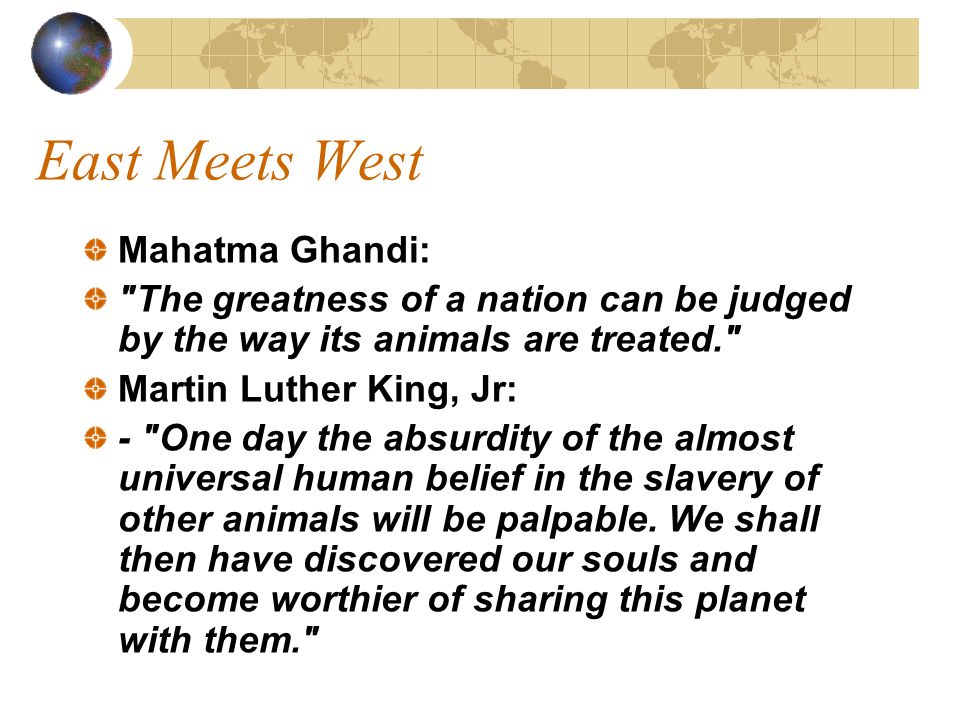 East Meets West

Mahatma Ghandi:

"The greatness of a nation can be judged by the way its animals are treated."

Martin Luther King, Jr:

- "One day the absurdity of the almost universal human belief in the slavery of other animals will be palpable. We shall then have discovered our souls and become worthier of sharing this planet with them."